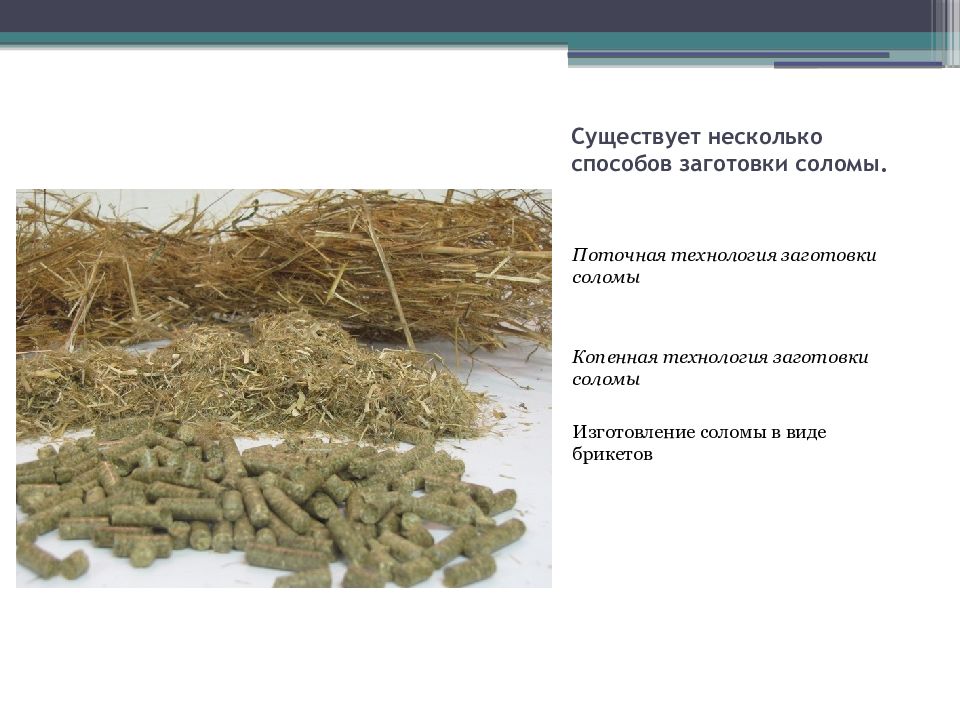 Существует несколько способов заготовки соломы.

Поточная технология заготовки соломы

Копенная технология заготовки соломы

Изготовление соломы в виде брикетов